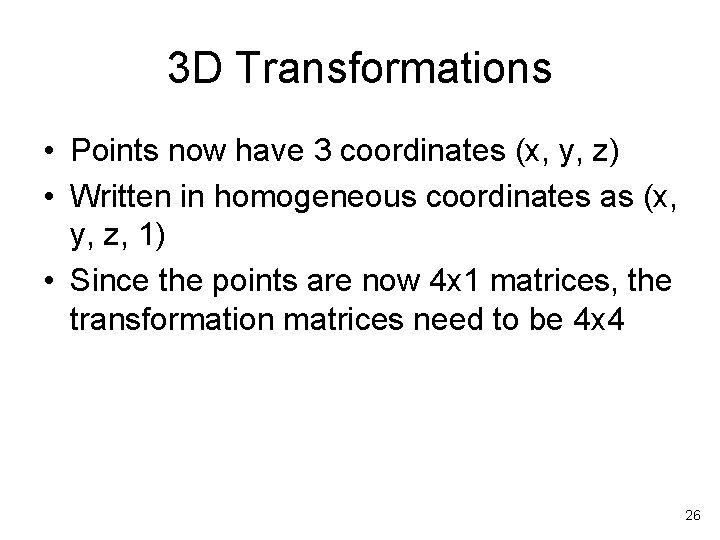 3D Transformations

• Points now have 3 coordinates (x, y, z)
• Written in homogeneous coordinates as (x, y, z, 1)
• Since the points are now 4x1 matrices, the transformation matrices need to be 4x4

26